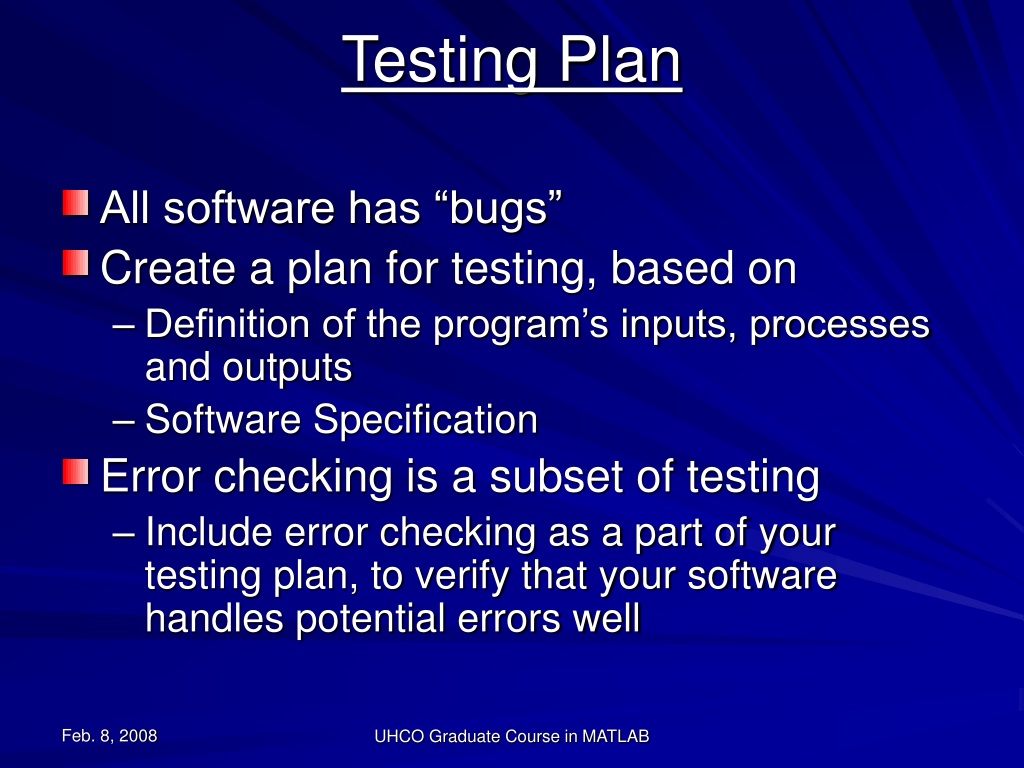 Testing Plan

All software has “bugs”

Create a plan for testing, based on

– Definition of the program’s inputs, processes and outputs

– Software Specification

Error checking is a subset of testing

– Include error checking as a part of your testing plan, to verify that your software handles potential errors well

Feb. 8, 2008

UHCO Graduate Course in MATLAB